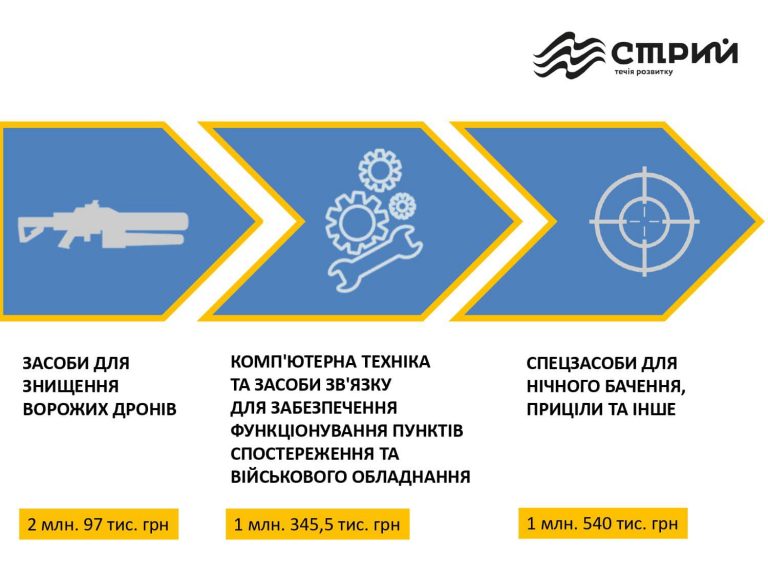 СТРИЙ
течія розвитку

ЗАСОБИ ДЛЯ ЗНИЩЕННЯ ВОРОЖИХ ДРОНІВ

2 млн. 97 тис. грн

КОМП'ЮТЕРНА ТЕХНІКА ТА ЗАСОБИ ЗВ'ЯЗКУ ДЛЯ ЗАБЕЗПЕЧЕННЯ ФУНКЦІОНУВАННЯ ПУНКТІВ СПОСТЕРЕЖЕННЯ ТА ВІЙСЬКОВОГО ОБЛАДНАННЯ

1 млн. 345,5 тис. грн

СПЕЦЗАСОБИ ДЛЯ НІЧНОГО БАЧЕННЯ, ПРИЦІЛИ ТА ІНШЕ

1 млн. 540 тис. грн